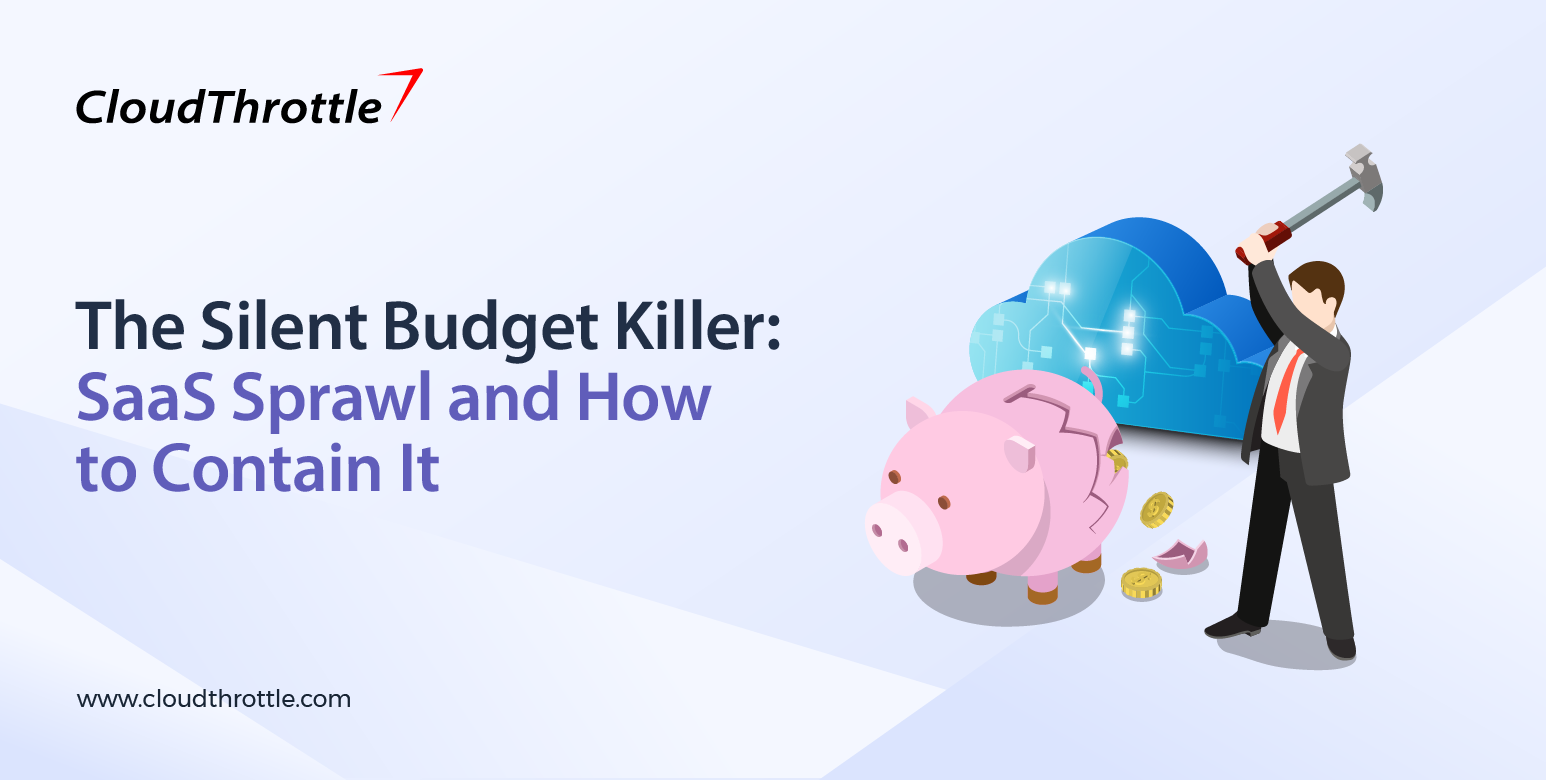 CloudThrottle

The Silent Budget Killer: SaaS Sprawl and How to Contain It

www.cloudthrottle.com